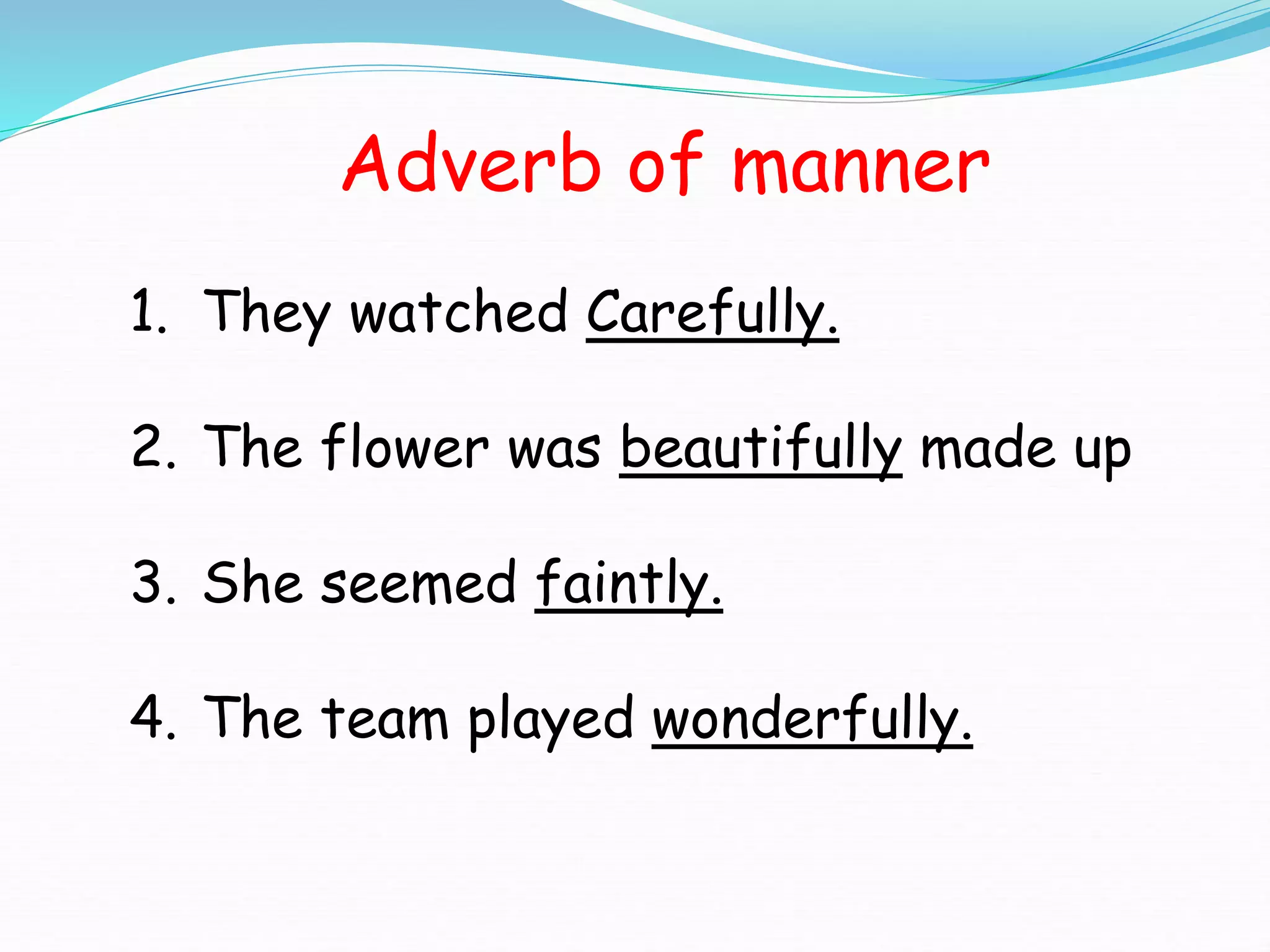 Adverb of manner

1. They watched Carefully.

2. The flower was beautifully made up

3. She seemed faintly.

4. The team played wonderfully.